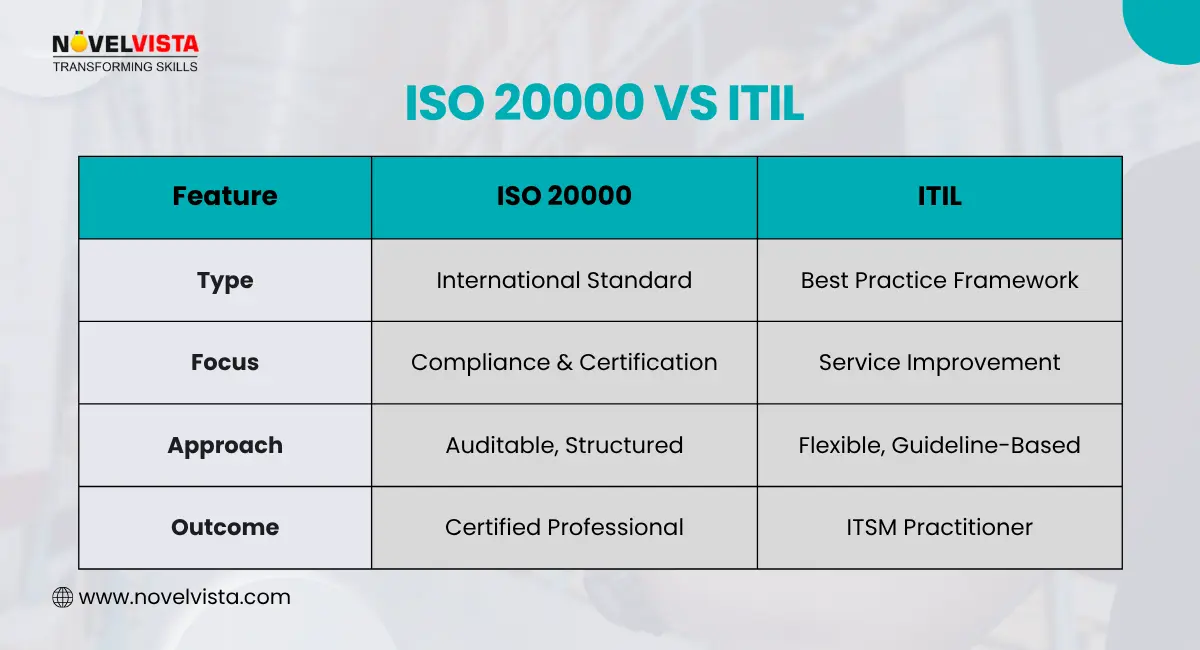 NOVELVISTA
TRANSFORMING SKILLS

ISO 20000 VS ITIL

| Feature | ISO 20000 | ITIL |
|---|---|---|
| Type | International Standard | Best Practice Framework |
| Focus | Compliance & Certification | Service Improvement |
| Approach | Auditable, Structured | Flexible, Guideline-Based |
| Outcome | Certified Professional | ITSM Practitioner |

www.novelvista.com